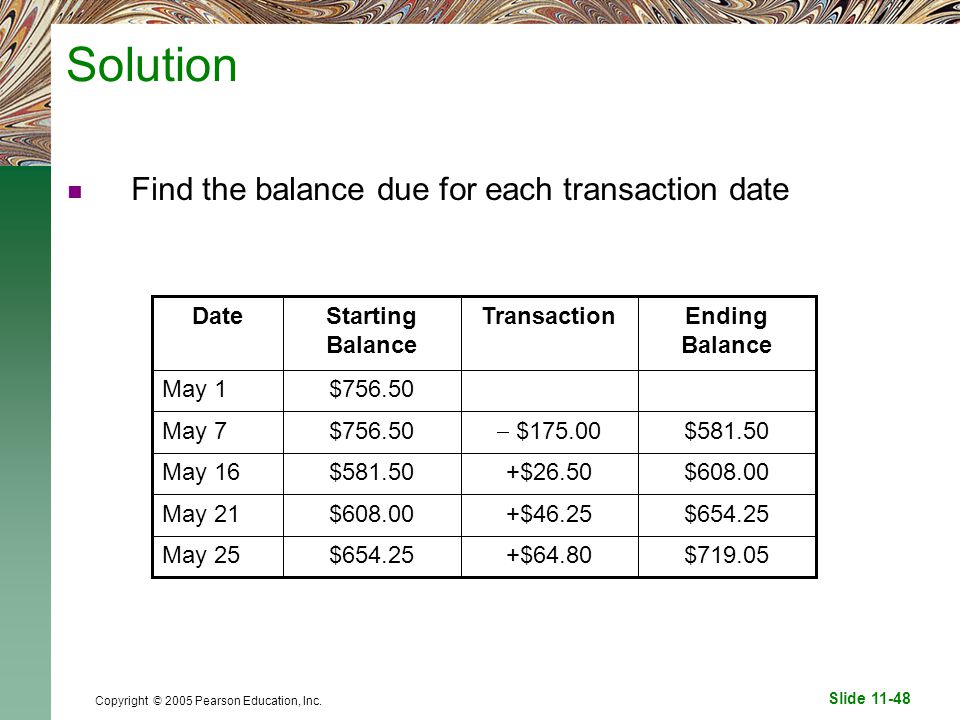 Solution

Find the balance due for each transaction date

| Date | Starting Balance | Transaction | Ending Balance |
|---|---|---|---|
| May 1 | \$756.50 | | |
| May 7 | \$756.50 | − \$175.00 | \$581.50 |
| May 16 | \$581.50 | +\$26.50 | \$608.00 |
| May 21 | \$608.00 | +\$46.25 | \$654.25 |
| May 25 | \$654.25 | +\$64.80 | \$719.05 |

Copyright © 2005 Pearson Education, Inc.

Slide 11-48